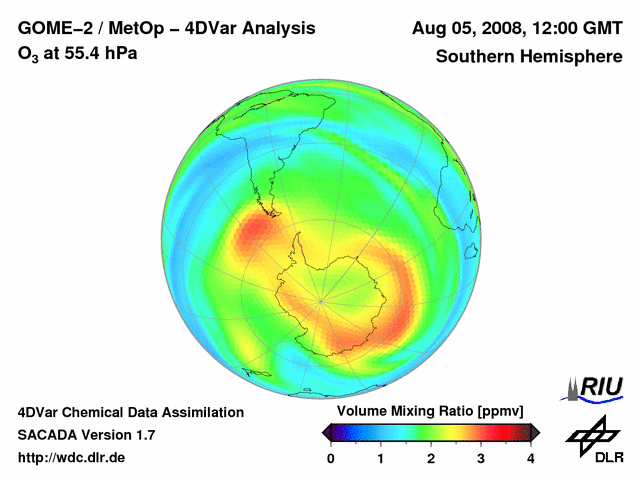 GOME–2 / MetOp – 4DVar Analysis
$O_3$ at 55.4 hPa

Aug 05, 2008, 12:00 GMT
Southern Hemisphere

4DVar Chemical Data Assimilation
SACADA Version 1.7
http://wdc.dlr.de

Volume Mixing Ratio [ppmv]
0 1 2 3 4

RIU

DLR